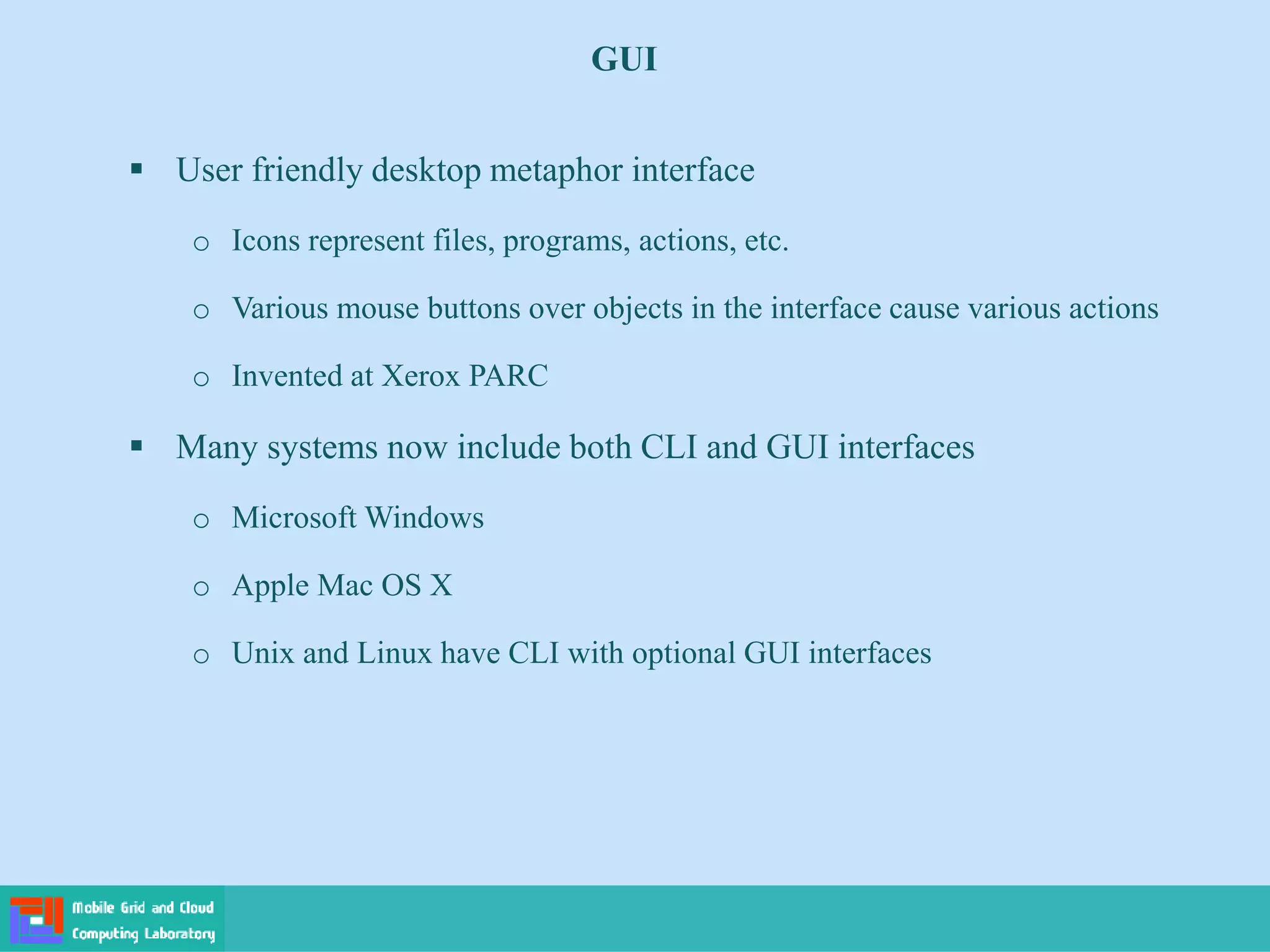 GUI

▪ User friendly desktop metaphor interface

o Icons represent files, programs, actions, etc.

o Various mouse buttons over objects in the interface cause various actions

o Invented at Xerox PARC

▪ Many systems now include both CLI and GUI interfaces

o Microsoft Windows

o Apple Mac OS X

o Unix and Linux have CLI with optional GUI interfaces

Mobile Grid and Cloud Computing Laboratory